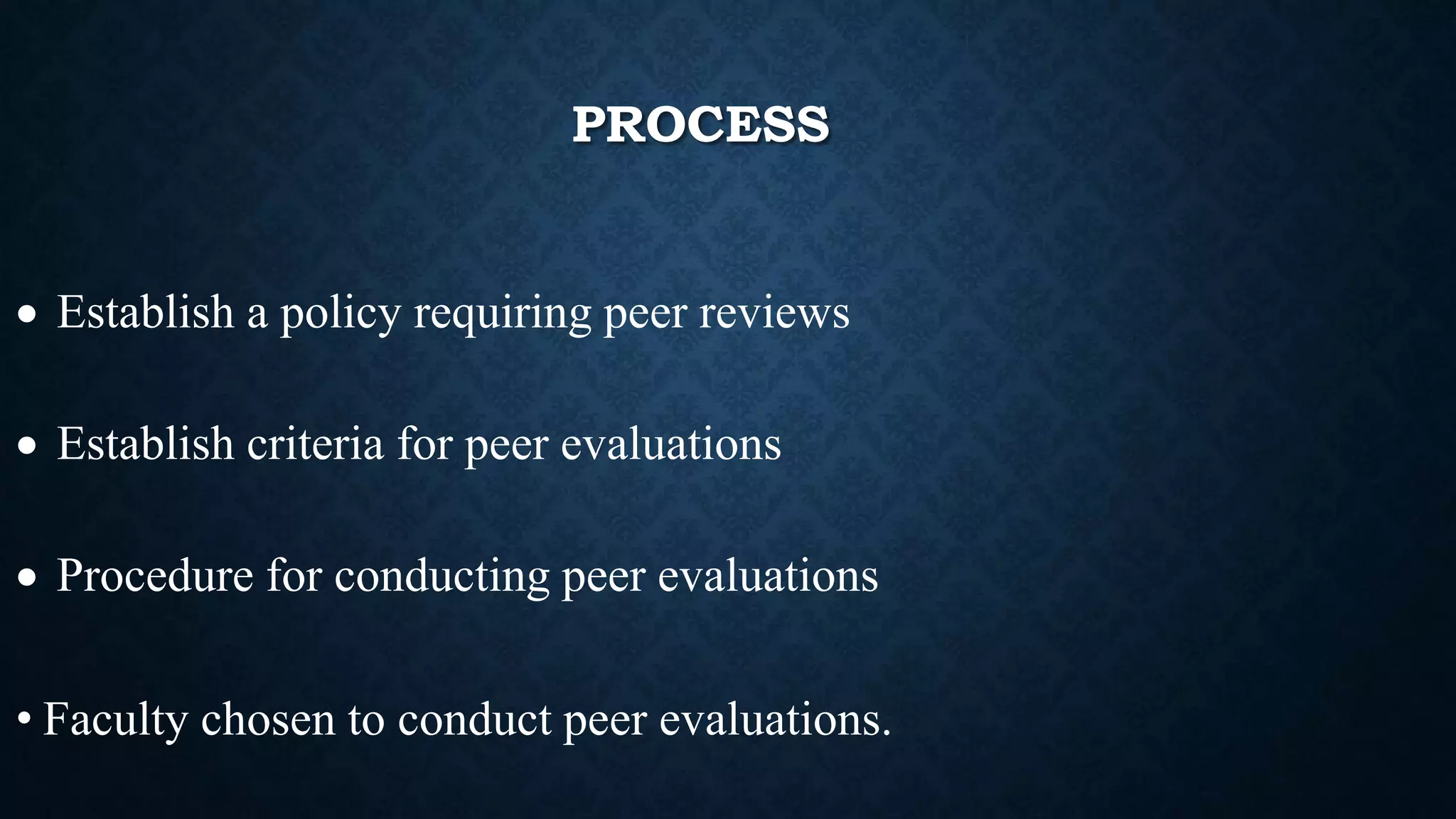 PROCESS

• Establish a policy requiring peer reviews

• Establish criteria for peer evaluations

• Procedure for conducting peer evaluations

• Faculty chosen to conduct peer evaluations.